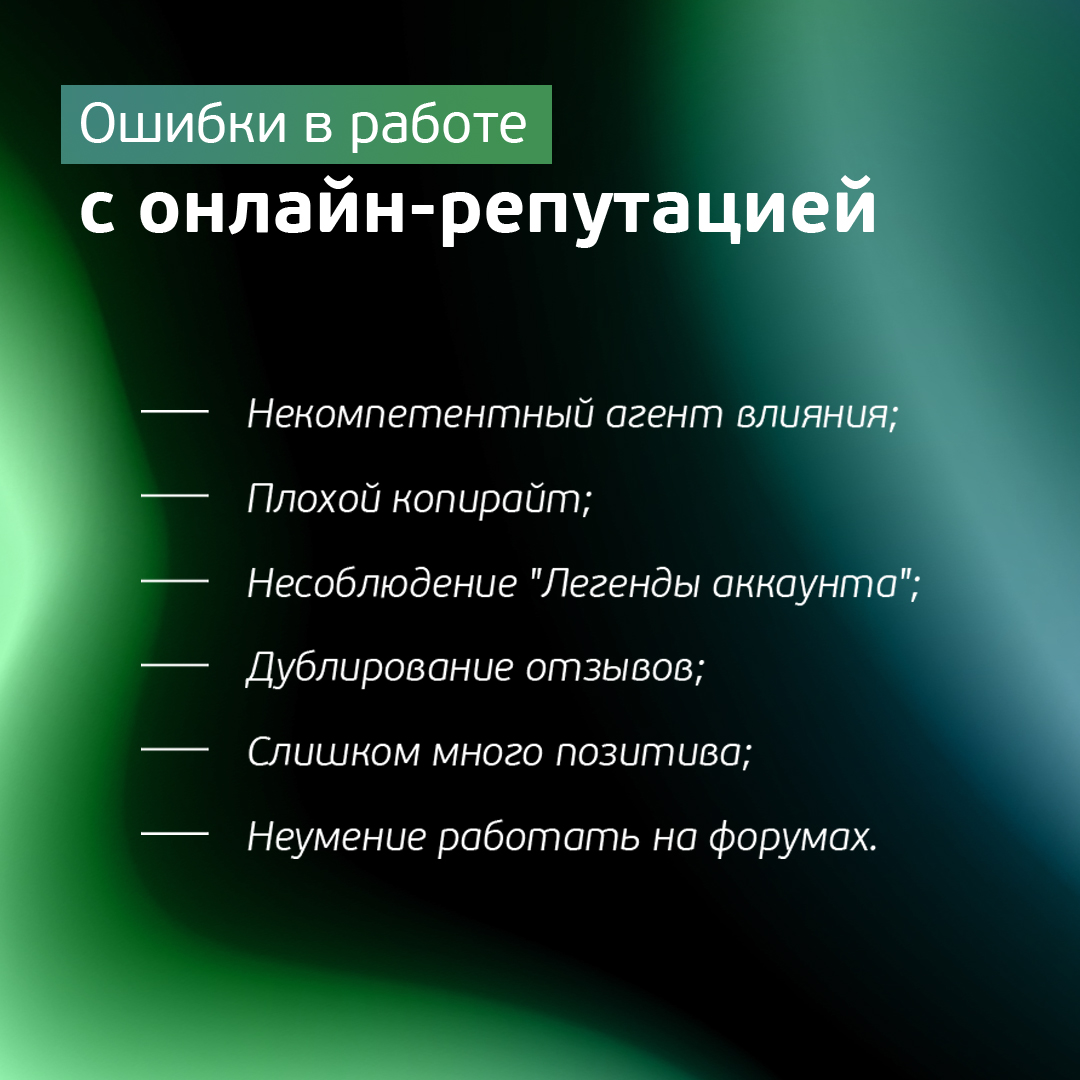 Ошибки в работе
с онлайн-репутацией

— Некомпетентный агент влияния;
— Плохой копирайт;
— Несоблюдение "Легенды аккаунта";
— Дублирование отзывов;
— Слишком много позитива;
— Неумение работать на форумах.